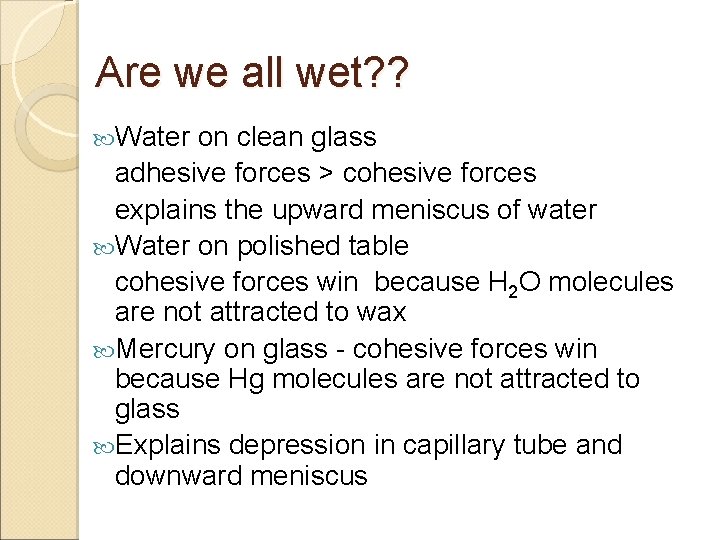 Are we all wet??

Water on clean glass

adhesive forces > cohesive forces

explains the upward meniscus of water

Water on polished table

cohesive forces win because $H_2O$ molecules are not attracted to wax

Mercury on glass - cohesive forces win because Hg molecules are not attracted to glass

Explains depression in capillary tube and downward meniscus